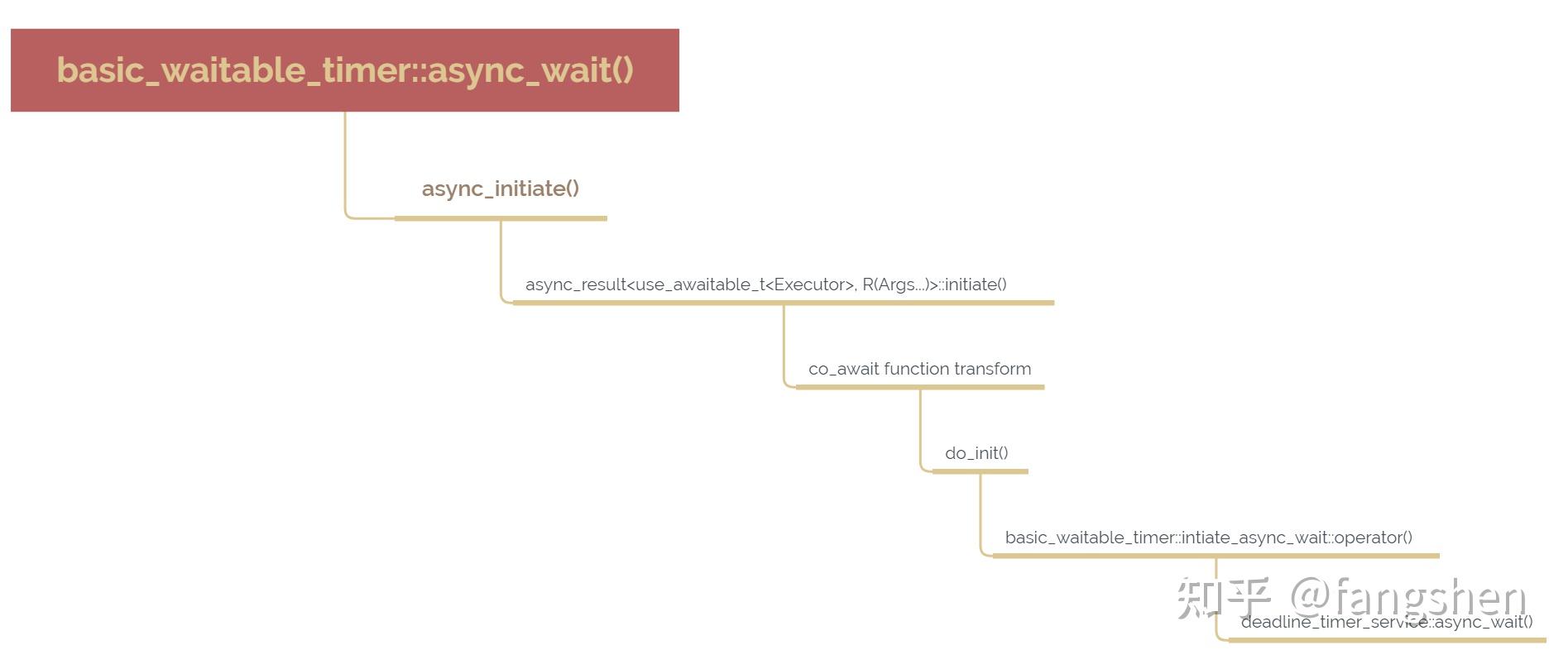 basic_waitable_timer::async_wait()

async_initiate()

async_result<use_awaitable_t<Executor>, R(Args...)>::initiate()

co_await function transform

do_init()

basic_waitable_timer::intiate_async_wait::operator()

知乎 @fangshen

deadline_timer_service::async_wait()